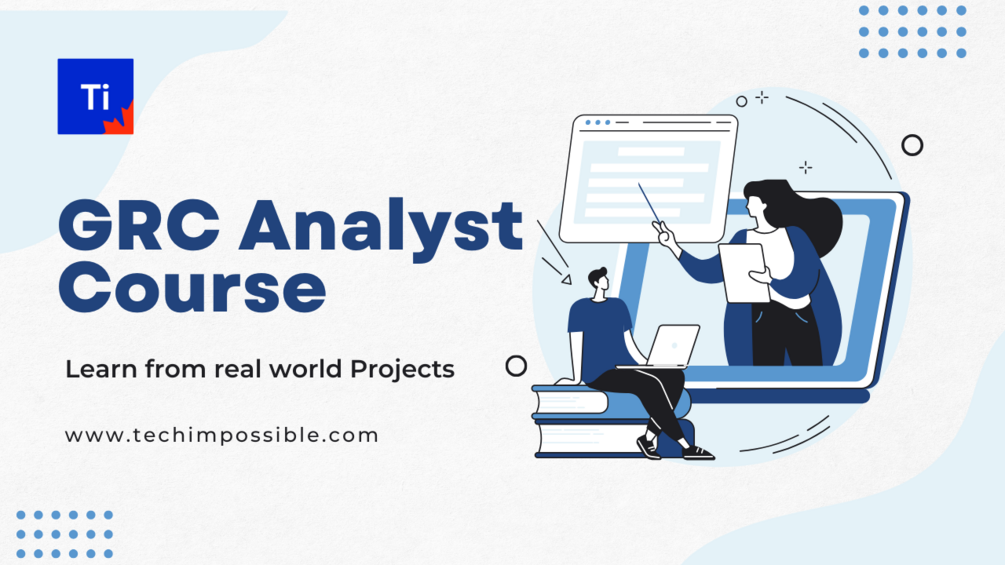 Ti

GRC Analyst Course

Learn from real world Projects

www.techimpossible.com